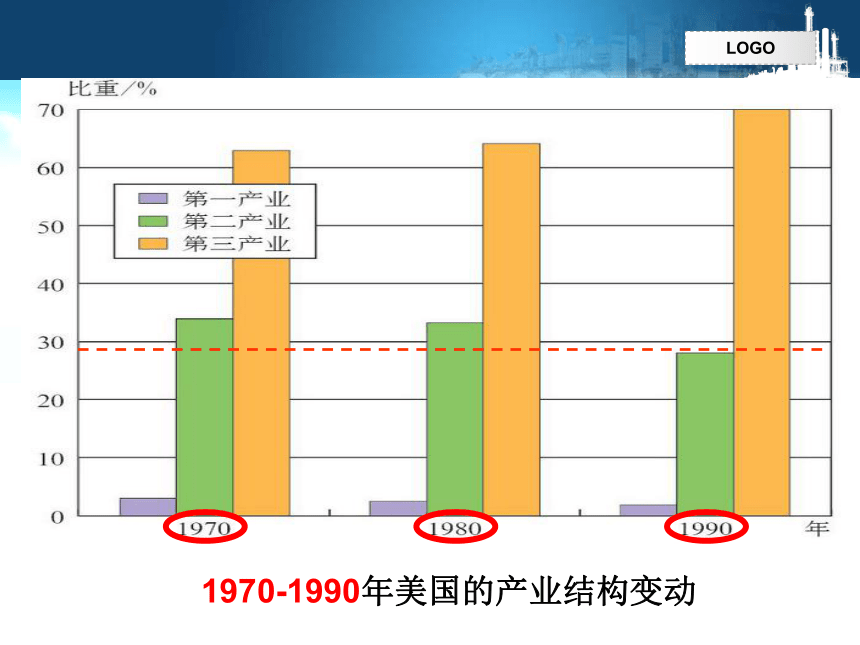 LOGO

比重/%

70
60
50
40
30
20
10
0

第一产业
第二产业
第三产业

1970
1980
1990
年

1970-1990年美国的产业结构变动